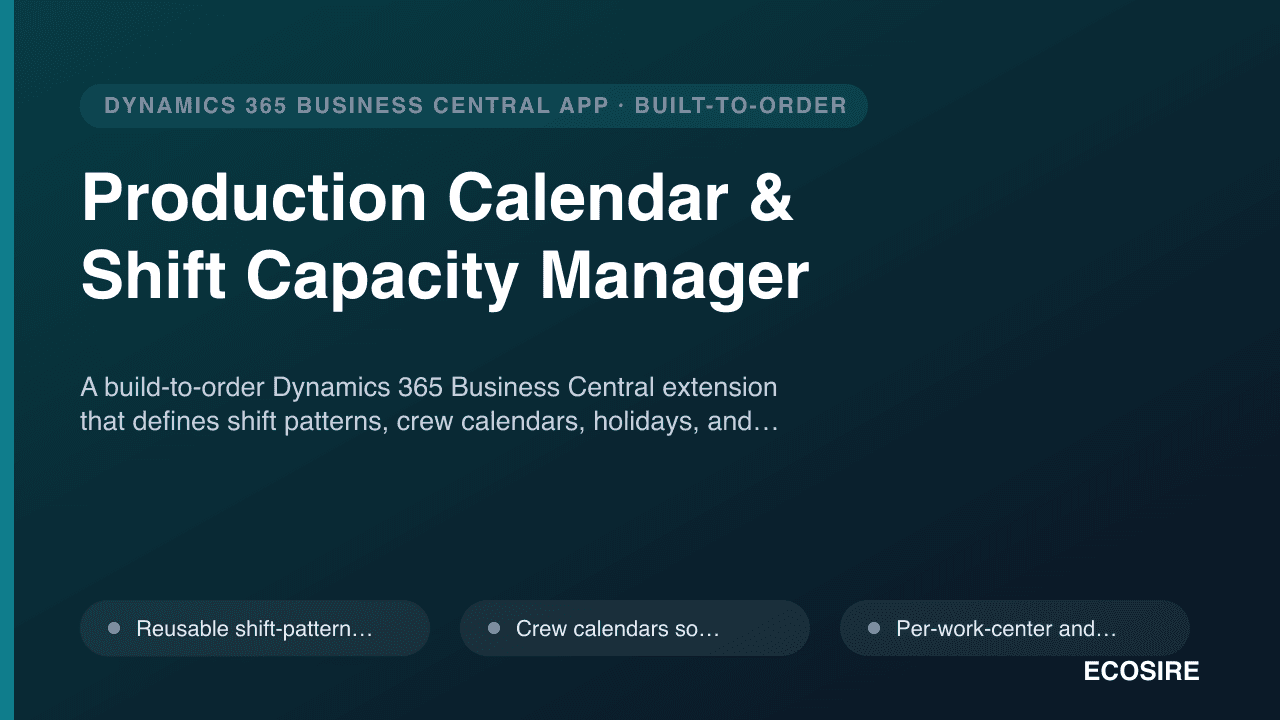 DYNAMICS 365 BUSINESS CENTRAL APP · BUILT-TO-ORDER

Production Calendar & Shift Capacity Manager

A build-to-order Dynamics 365 Business Central extension that defines shift patterns, crew calendars, holidays, and…

• Reusable shift-pattern…

• Crew calendars so…

• Per-work-center and…

ECOSIRE